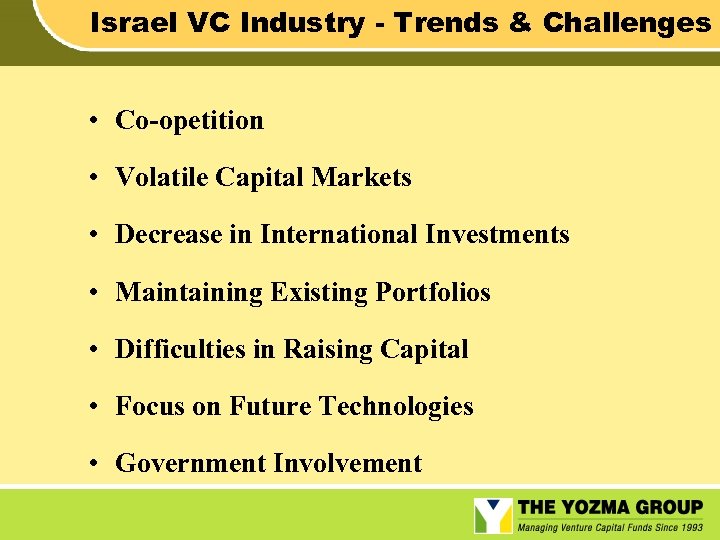 Israel VC Industry - Trends & Challenges

• Co-opetition

• Volatile Capital Markets

• Decrease in International Investments

• Maintaining Existing Portfolios

• Difficulties in Raising Capital

• Focus on Future Technologies

• Government Involvement

THE YOZMA GROUP
Managing Venture Capital Funds Since 1993